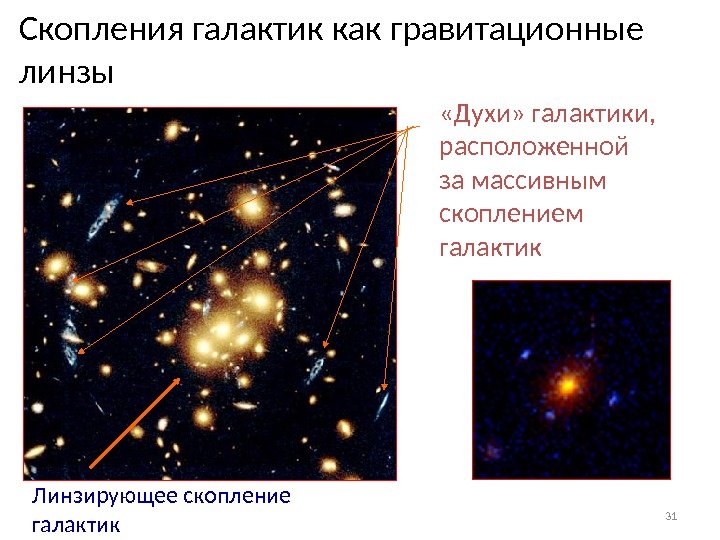 Скопления галактик как гравитационные линзы

«Духи» галактики, расположенной за массивным скоплением галактик

Линзирующее скопление галактик

31